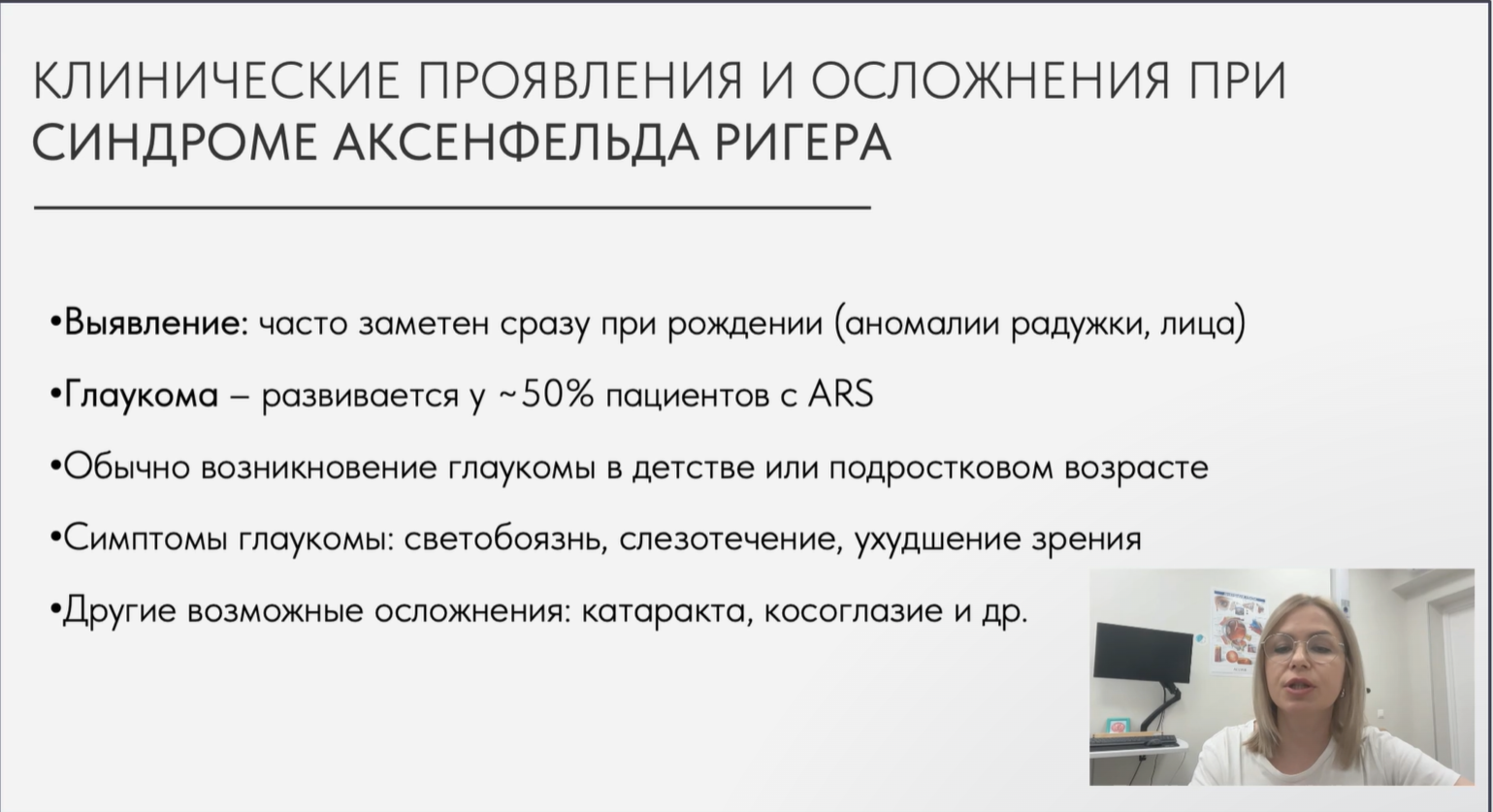 КЛИНИЧЕСКИЕ ПРОЯВЛЕНИЯ И ОСЛОЖНЕНИЯ ПРИ СИНДРОМЕ АКСЕНФЕЛЬДА РИГЕРА

•Выявление: часто заметен сразу при рождении (аномалии радужки, лица)

•Глаукома – развивается у ~50% пациентов с ARS

•Обычно возникновение глаукомы в детстве или подростковом возрасте

•Симптомы глаукомы: светобоязнь, слезотечение, ухудшение зрения

•Другие возможные осложнения: катаракта, косоглазие и др.